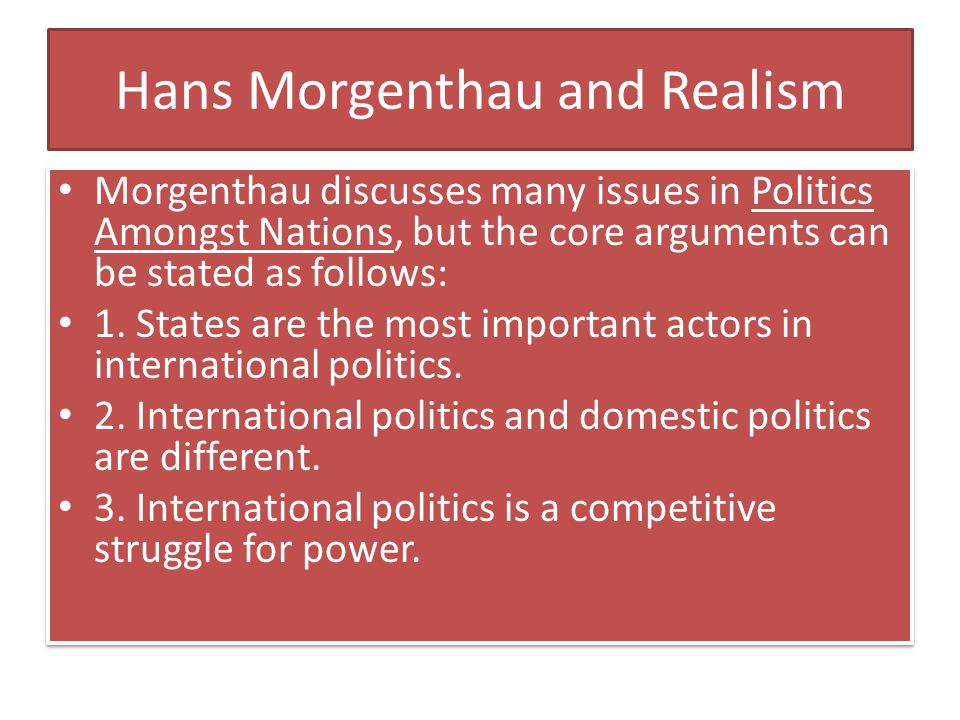 Hans Morgenthau and Realism

• Morgenthau discusses many issues in Politics Amongst Nations, but the core arguments can be stated as follows:
• 1. States are the most important actors in international politics.
• 2. International politics and domestic politics are different.
• 3. International politics is a competitive struggle for power.